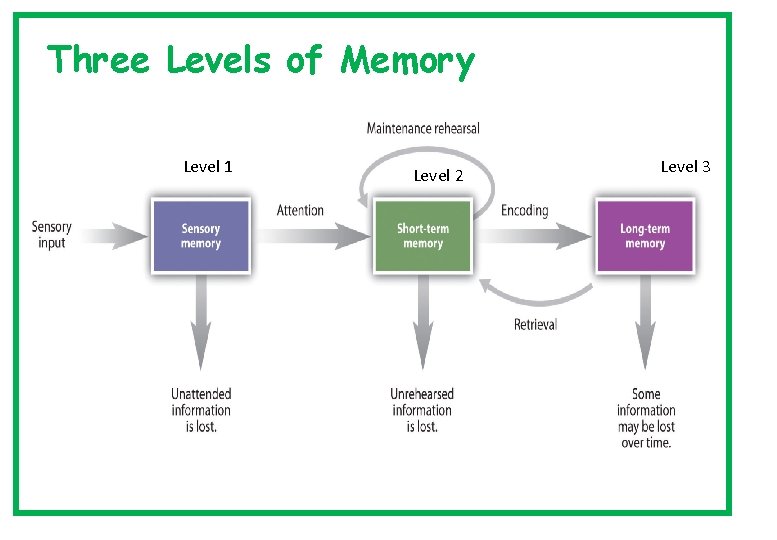 Three Levels of Memory

Maintenance rehearsal

Level 1

Level 2

Level 3

Sensory input

Sensory memory

Attention

Short-term memory

Encoding

Long-term memory

Retrieval

Unattended information is lost.

Unrehearsed information is lost.

Some information may be lost over time.